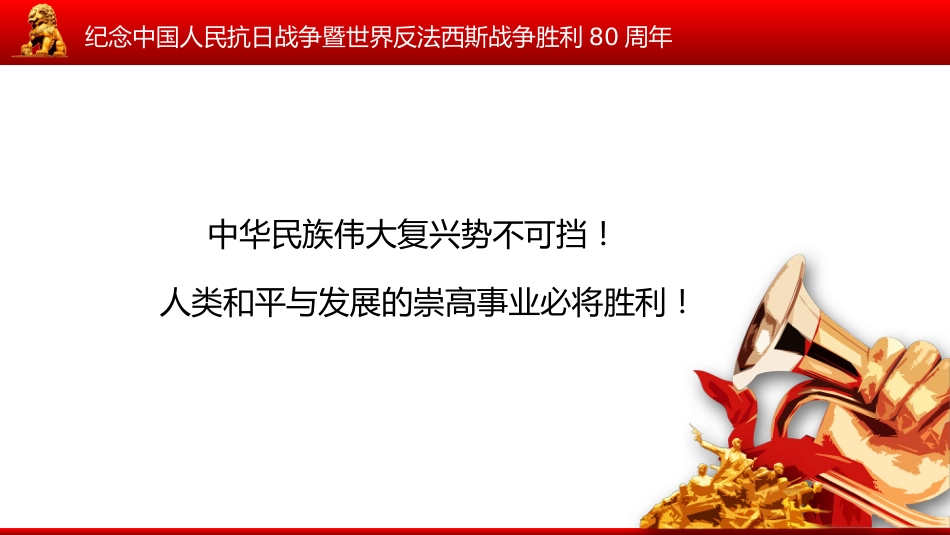 纪念中国人民抗日战争暨世界反法西斯战争胜利 80 周年

中华民族伟大复兴势不可挡！

人类和平与发展的崇高事业必将胜利！